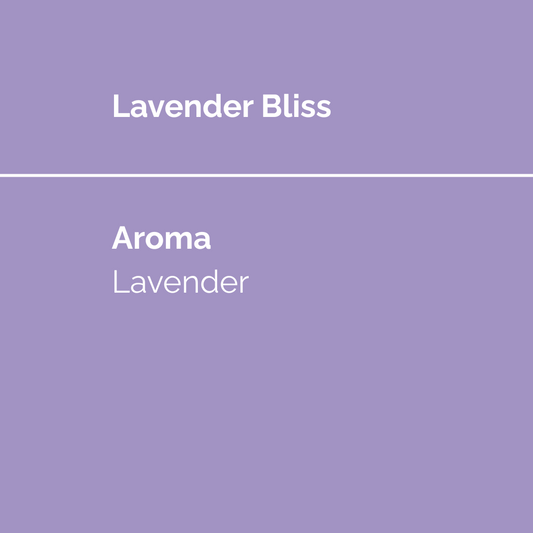 Lavender Bliss

Aroma
Lavender